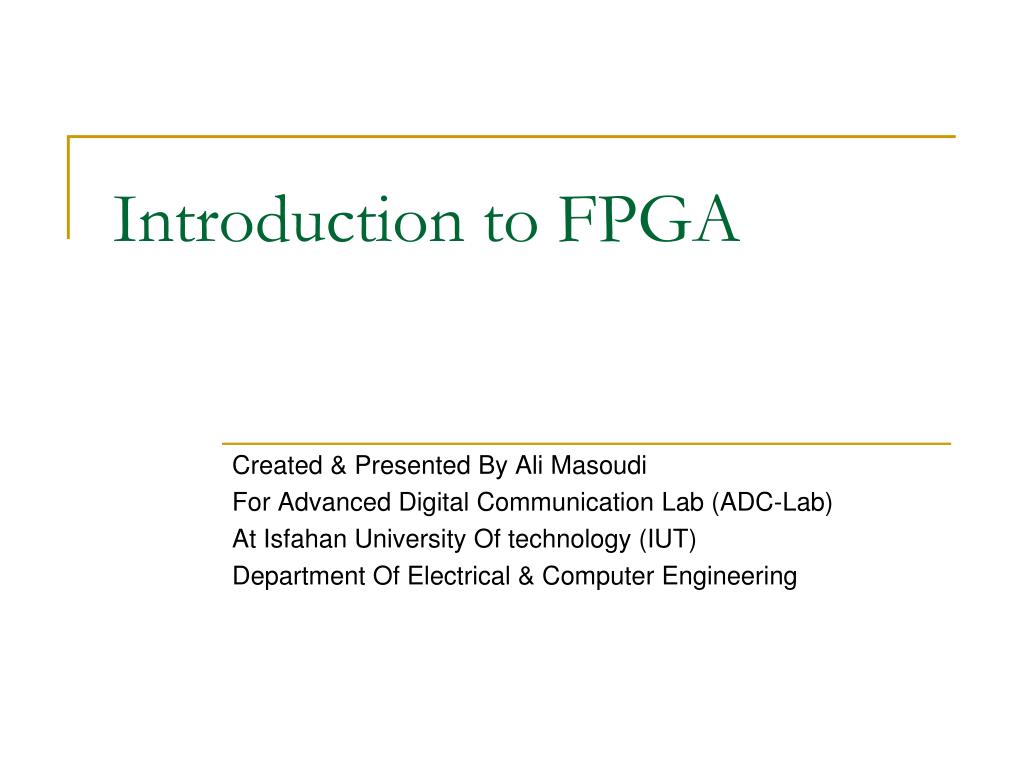 Introduction to FPGA

Created & Presented By Ali Masoudi
For Advanced Digital Communication Lab (ADC-Lab)
At Isfahan University Of technology (IUT)
Department Of Electrical & Computer Engineering